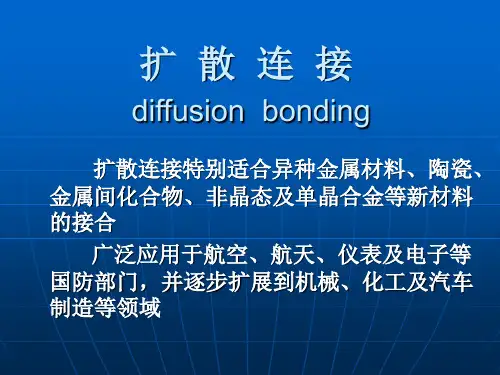 扩 散 连 接
diffusion bonding

扩散连接特别适合异种金属材料、陶瓷、金属间化合物、非晶态及单晶合金等新材料的接合

广泛应用于航空、航天、仪表及电子等国防部门，并逐步扩展到机械、化工及汽车制造等领域